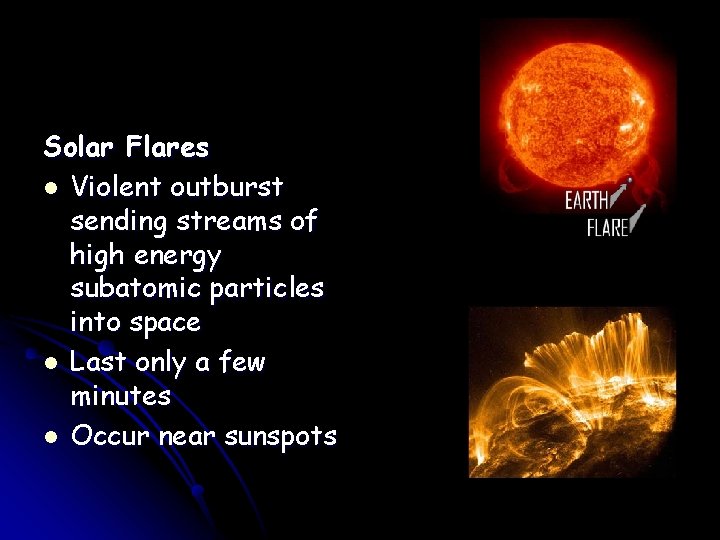 Solar Flares

- Violent outburst sending streams of high energy subatomic particles into space
- Last only a few minutes
- Occur near sunspots

EARTH
FLARE